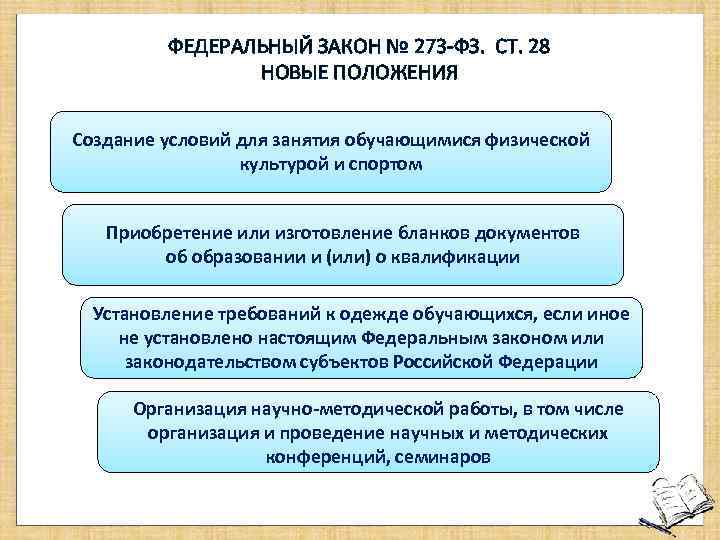 ФЕДЕРАЛЬНЫЙ ЗАКОН № 273-ФЗ. СТ. 28
НОВЫЕ ПОЛОЖЕНИЯ

Создание условий для занятия обучающимися физической культурой и спортом

Приобретение или изготовление бланков документов об образовании и (или) о квалификации

Установление требований к одежде обучающихся, если иное не установлено настоящим Федеральным законом или законодательством субъектов Российской Федерации

Организация научно-методической работы, в том числе организация и проведение научных и методических конференций, семинаров